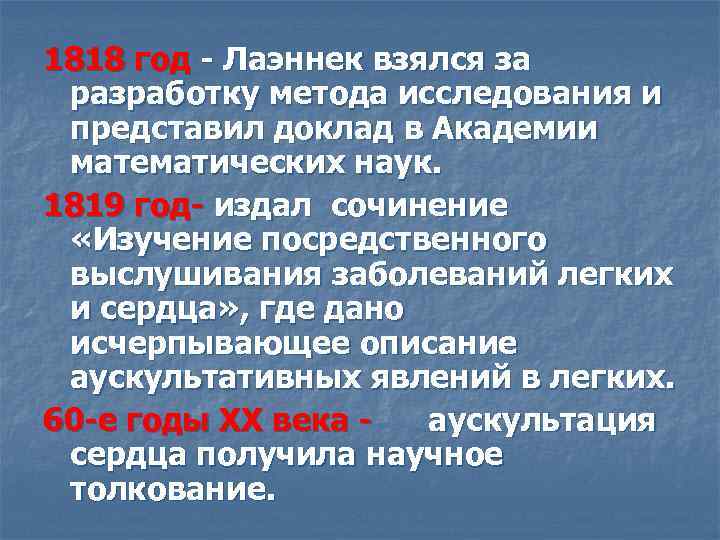 1818 год - Лаэннек взялся за разработку метода исследования и представил доклад в Академии математических наук.

1819 год- издал сочинение «Изучение посредственного выслушивания заболеваний легких и сердца», где дано исчерпывающее описание аускультативных явлений в легких.

60-е годы XX века - аускультация сердца получила научное толкование.